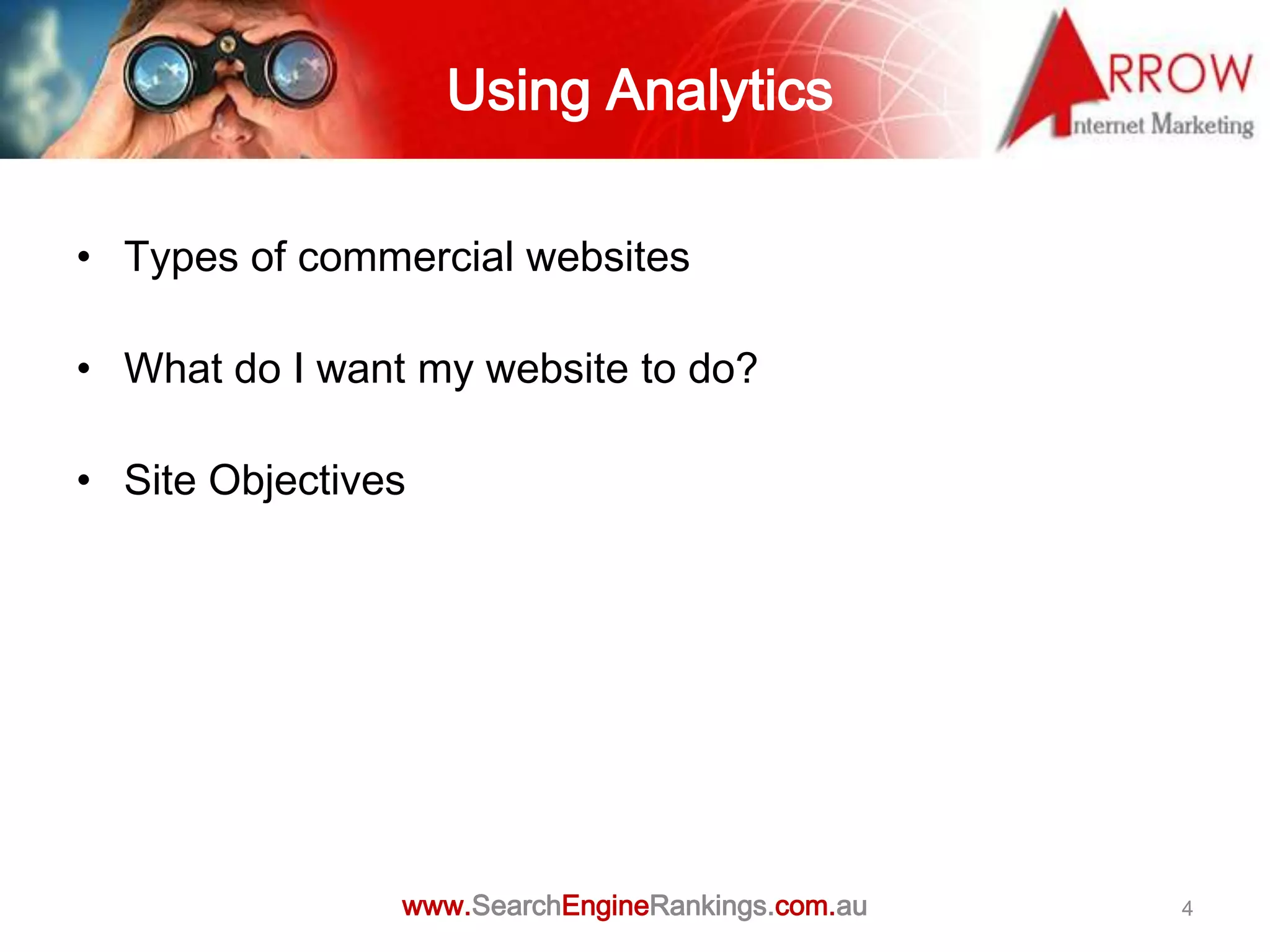 Using Analytics

ARROW
Internet Marketing

• Types of commercial websites

• What do I want my website to do?

• Site Objectives

www.SearchEngineRankings.com.au

4